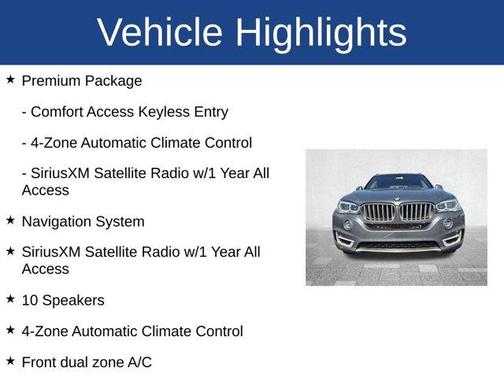 Vehicle Highlights

★ Premium Package

- Comfort Access Keyless Entry

- 4-Zone Automatic Climate Control

- SiriusXM Satellite Radio w/1 Year All Access

★ Navigation System

★ SiriusXM Satellite Radio w/1 Year All Access

★ 10 Speakers

★ 4-Zone Automatic Climate Control

★ Front dual zone A/C